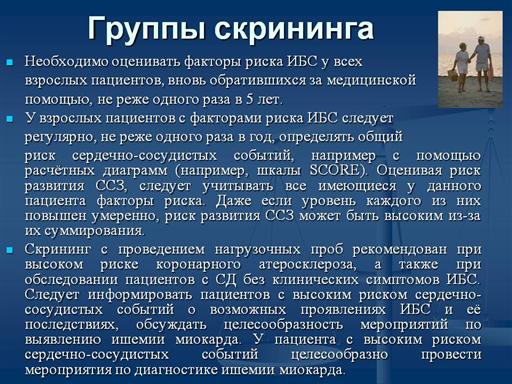 Группы скрининга

Необходимо оценивать факторы риска ИБС у всех взрослых пациентов, вновь обратившихся за медицинской помощью, не реже одного раза в 5 лет.

У взрослых пациентов с факторами риска ИБС следует регулярно, не реже одного раза в год, определять общий риск сердечно-сосудистых событий, например с помощью расчётных диаграмм (например, шкалы SCORE). Оценивая риск развития ССЗ, следует учитывать все имеющиеся у данного пациента факторы риска. Даже если уровень каждого из них повышен умеренно, риск развития ССЗ может быть высоким из-за их суммирования.

Скрининг с проведением нагрузочных проб рекомендован при высоком риске коронарного атеросклероза, а также при обследовании пациентов с СД без клинических симптомов ИБС. Следует информировать пациентов с высоким риском сердечно-сосудистых событий о возможных проявлениях ИБС и её последствиях, обсуждать целесообразность мероприятий по выявлению ишемии миокарда. У пациента с высоким риском сердечно-сосудистых событий целесообразно провести мероприятия по диагностике ишемии миокарда.